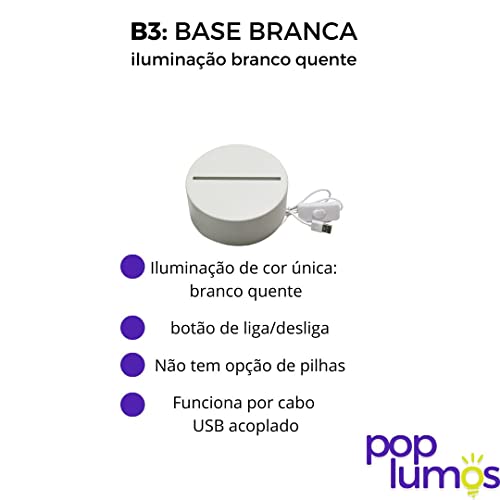 B3: BASE BRANCA
iluminação branco quente

Iluminação de cor única: branco quente

botão de liga/desliga

Não tem opção de pilhas

Funciona por cabo USB acoplado

pop lumos